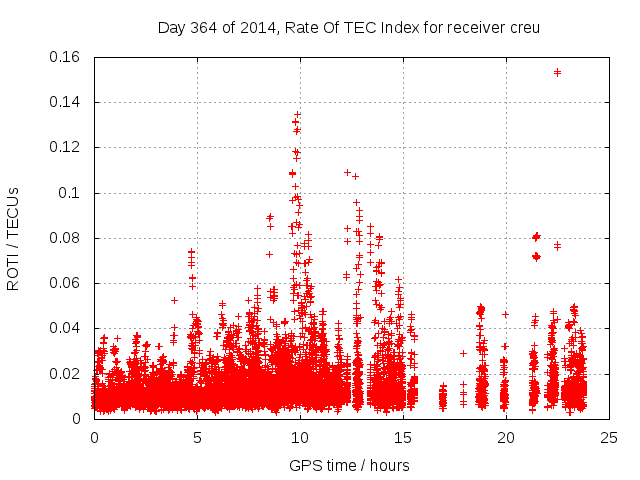 Day 364 of 2014, Rate Of TEC Index for receiver creu

ROTI / TECUs

0.16
0.14
0.12
0.1
0.08
0.06
0.04
0.02
0

0
5
10
15
20
25

GPS time / hours